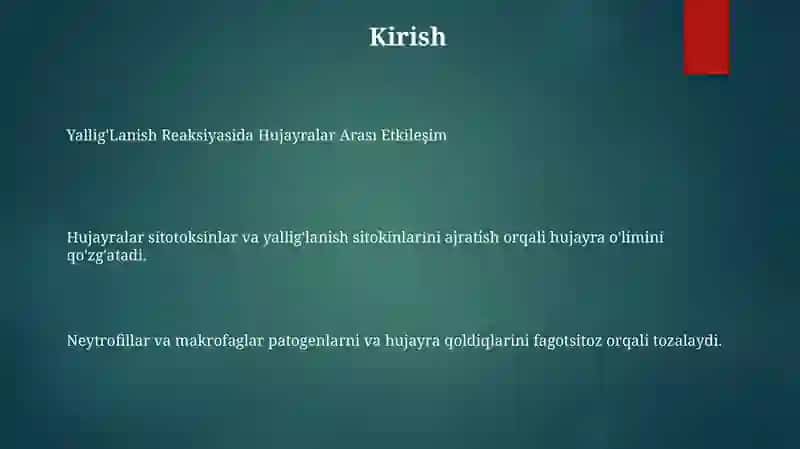 Kirish

Yallig'Lanish Reaksiyasida Hujayralar Arası Etkileşim

Hujayralar sitotoksinlar va yallig'lanish sitokinlarini ajratish orqali hujayra o'limini qo'zg'atadi.

Neytrofillar va makrofaglar patogenlarni va hujayra qoldiqlarini fagotsitoz orqali tozalaydi.